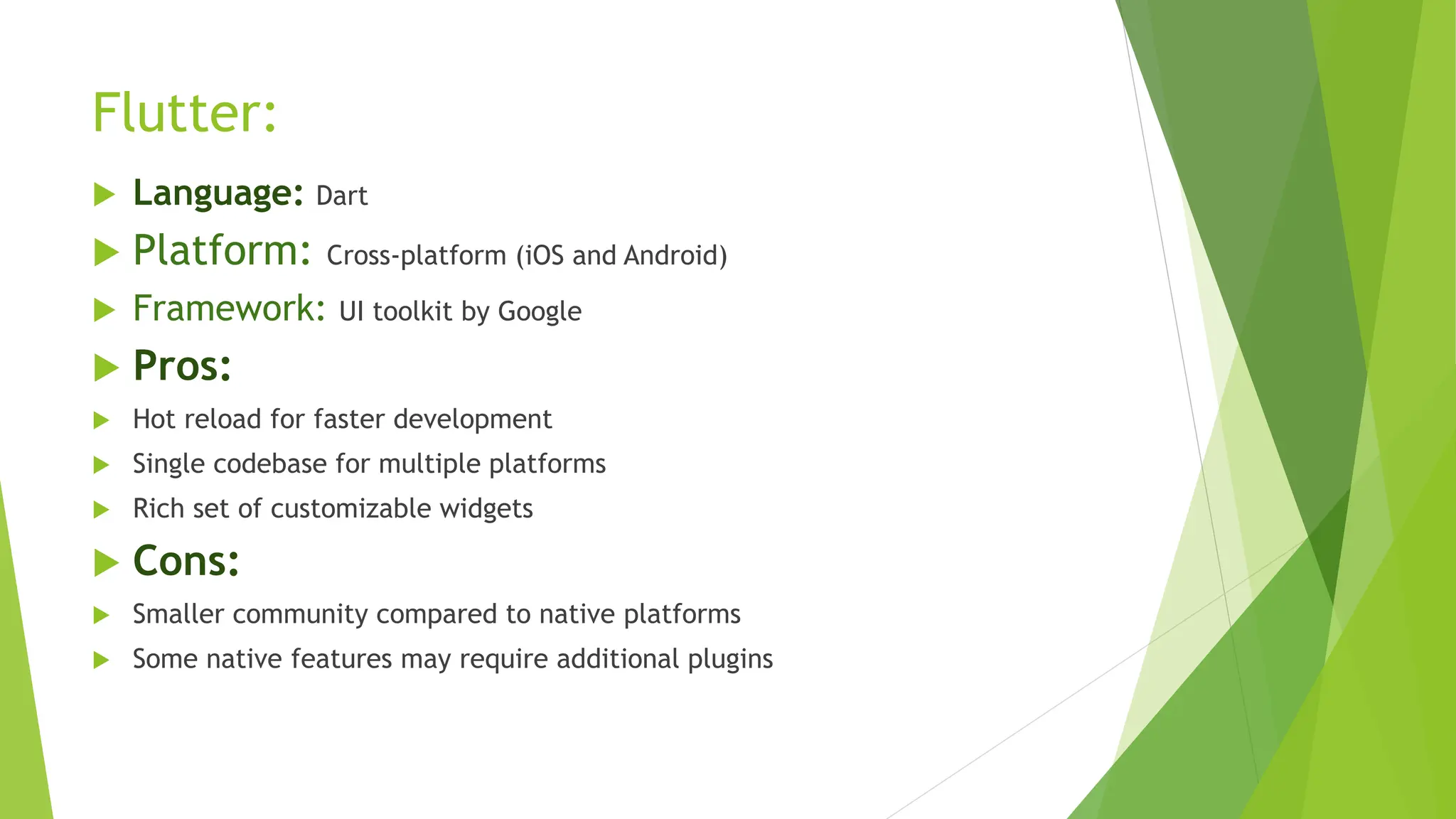 Flutter:

Language: Dart

Platform: Cross-platform (iOS and Android)

Framework: UI toolkit by Google

Pros:

Hot reload for faster development

Single codebase for multiple platforms

Rich set of customizable widgets

Cons:

Smaller community compared to native platforms

Some native features may require additional plugins